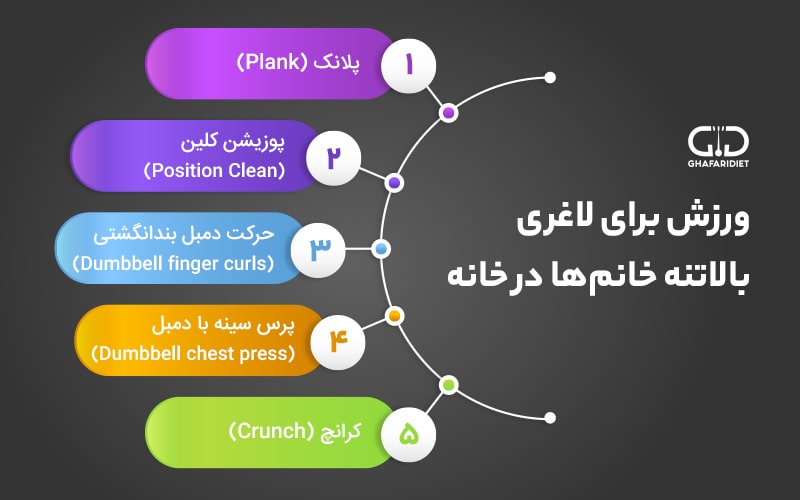 GHAFARIDIET

ورزش برای لاغری بالاتنه خانم‌ها درخانه

۱
پلانک (Plank)

۲
پوزیشن کلین
(Position Clean)

۳
حرکت دمبل بندانگشتی
(Dumbbell finger curls)

۴
پرس سینه با دمبل
(Dumbbell chest press)

۵
کرانچ (Crunch)